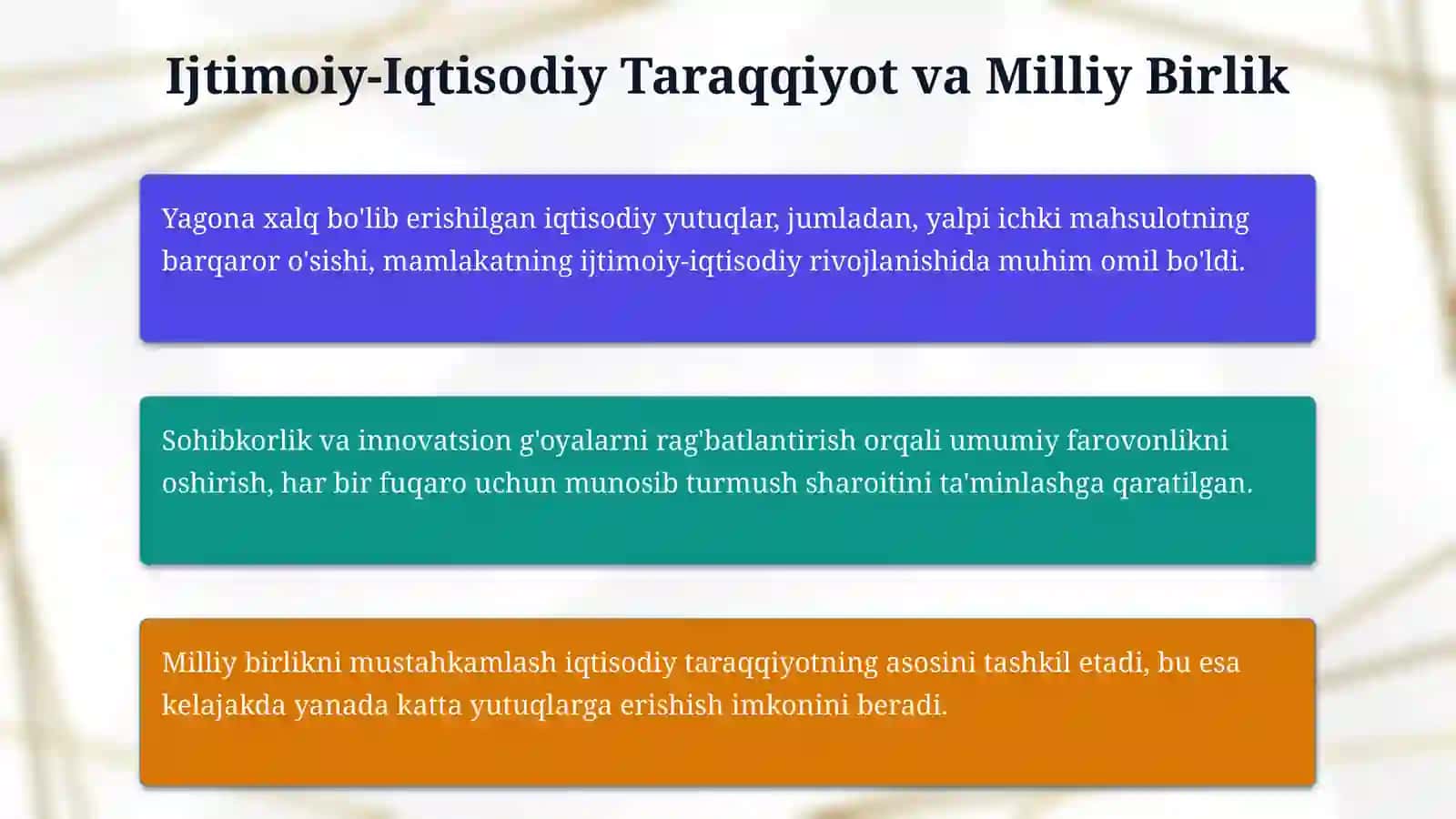 Ijtimoiy-Iqtisodiy Taraqqiyot va Milliy Birlik

Yagona xalq bo'lib erishilgan iqtisodiy yutuqlar, jumladan, yalpi ichki mahsulotning barqaror o'sishi, mamlakatning ijtimoiy-iqtisodiy rivojlanishida muhim omil bo'ldi.

Sohibkorlik va innovatsion g'oyalarni rag'batlantirish orqali umumiy farovonlikni oshirish, har bir fuqaro uchun munosib turmush sharoitini ta'minlashga qaratilgan.

Milliy birlikni mustahkamlash iqtisodiy taraqqiyotning asosini tashkil etadi, bu esa kelajakda yanada katta yutuqlarga erishish imkonini beradi.